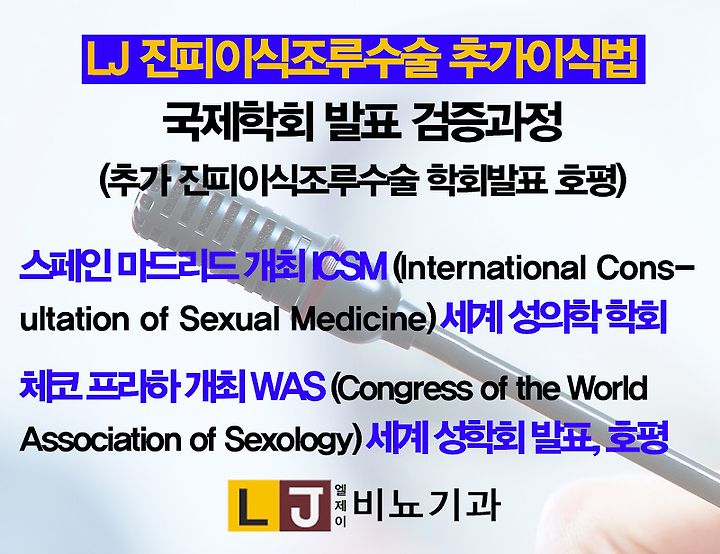 LJ 진피이식조루수술 추가이식법

국제학회 발표 검증과정

(추가 진피이식조루수술 학회발표 호평)

스페인 마드리드 개최 ICSM (International Consultation of Sexual Medicine) 세계 성의학 학회

체코 프라하 개최 WAS (Congress of the World Association of Sexology) 세계 성학회 발표, 호평

LJ 엘제이 비뇨기과